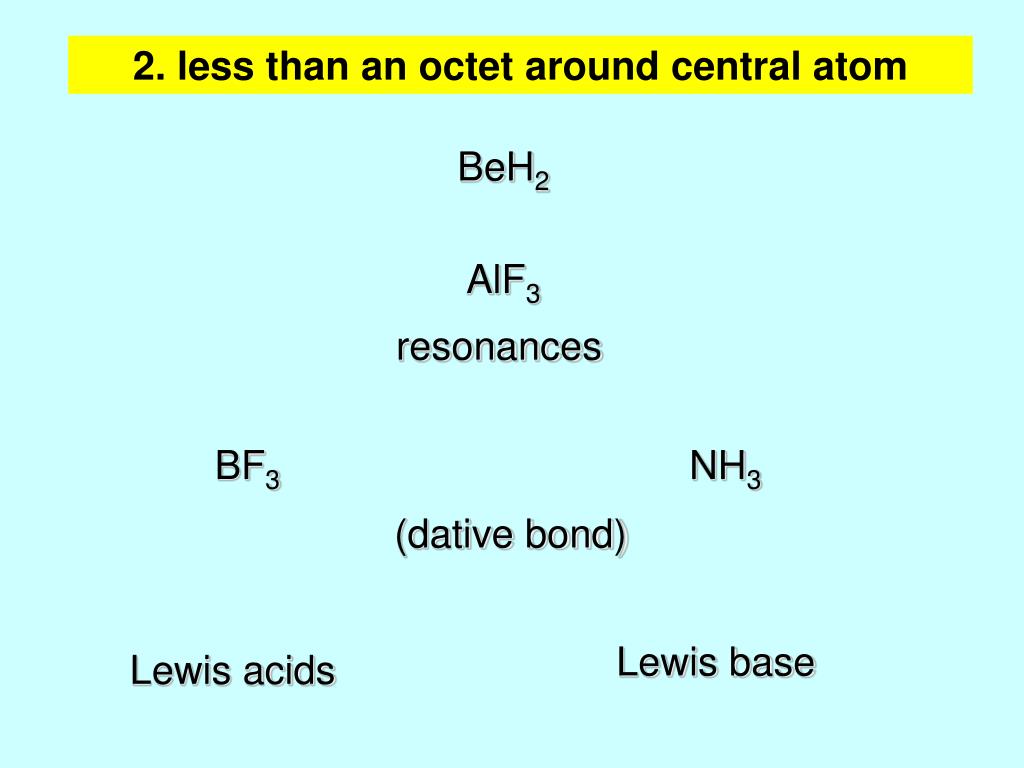 2. less than an octet around central atom

$BeH_2$

$AlF_3$

resonances

$BF_3$

$NH_3$

(dative bond)

Lewis acids

Lewis base